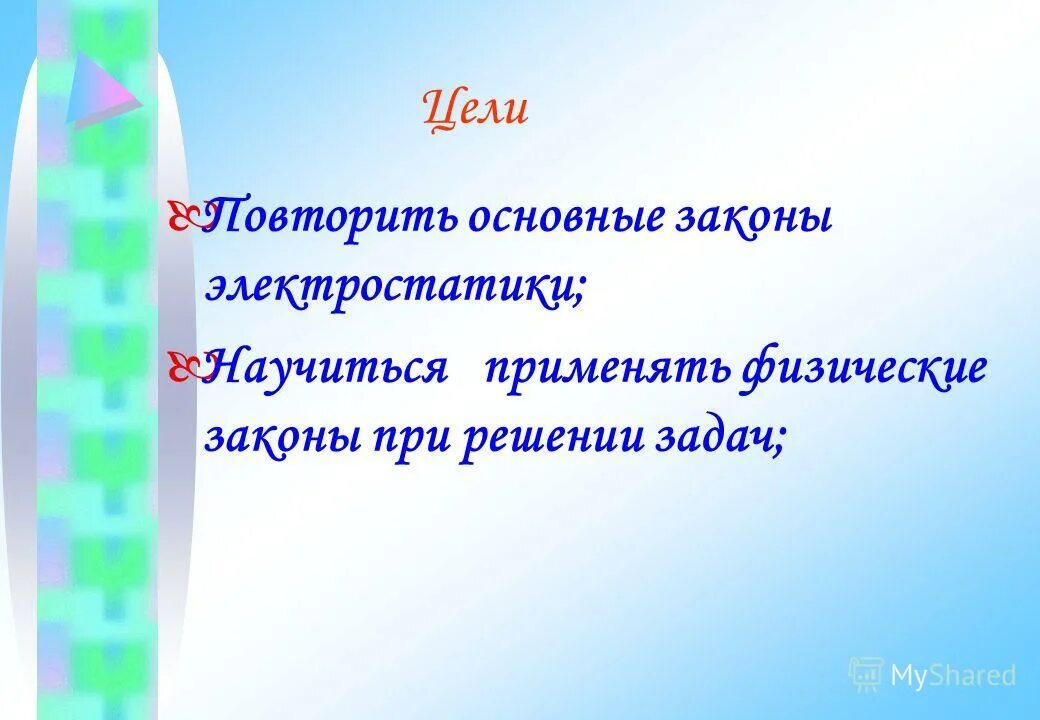 Цели

Повторить основные законы электростатики;

Научиться применять физические законы при решении задач;

MyShared